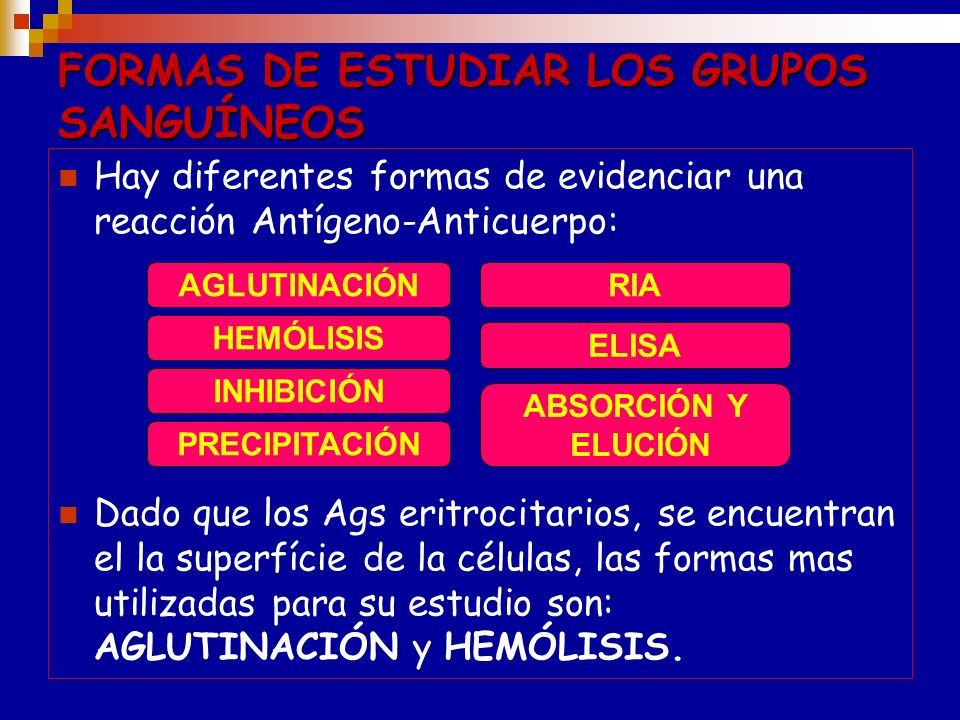 FORMAS DE ESTUDIAR LOS GRUPOS SANGUÍNEOS

Hay diferentes formas de evidenciar una reacción Antígeno-Anticuerpo:

AGLUTINACIÓN
HEMÓLISIS
INHIBICIÓN
PRECIPITACIÓN

RIA
ELISA
ABSORCIÓN Y ELUCIÓN

Dado que los Ags eritrocitarios, se encuentran el la superfície de la células, las formas mas utilizadas para su estudio son: AGLUTINACIÓN y HEMÓLISIS.